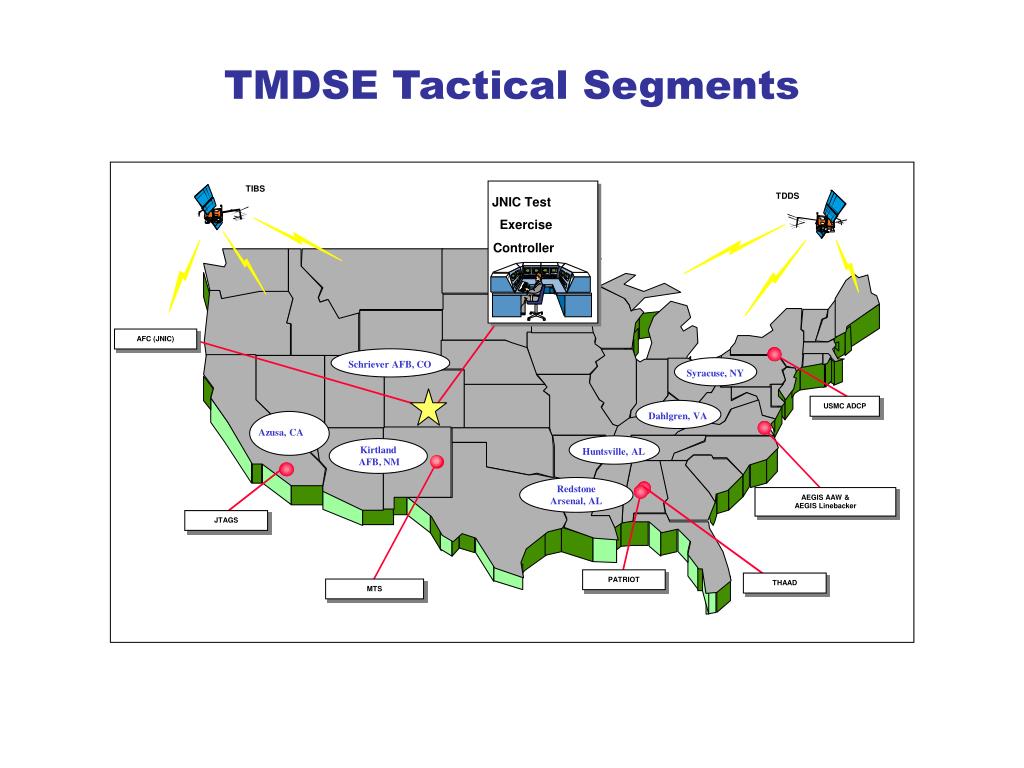 TMDSE Tactical Segments

TIBS

JNIC Test Exercise Controller

TDDS

AFC (JNIC)

Schriever AFB, CO

Syracuse, NY

USMC ADCP

Dahlgren, VA

Azusa, CA

Kirtland AFB, NM

Huntsville, AL

Redstone Arsenal, AL

AEGIS AAW & AEGIS Linebacker

JTAGS

MTS

PATRIOT

THAAD